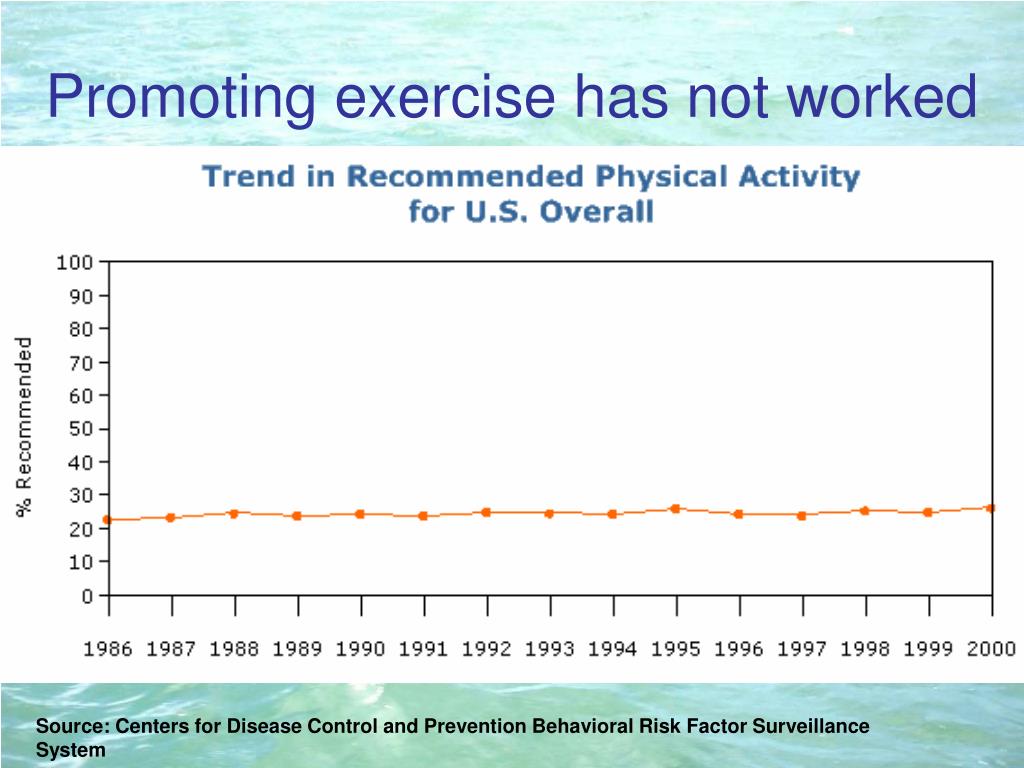 Promoting exercise has not worked

Trend in Recommended Physical Activity
for U.S. Overall

% Recommended

100
90
80
70
60
50
40
30
20
10
0

1986 1987 1988 1989 1990 1991 1992 1993 1994 1995 1996 1997 1998 1999 2000

Source: Centers for Disease Control and Prevention Behavioral Risk Factor Surveillance System